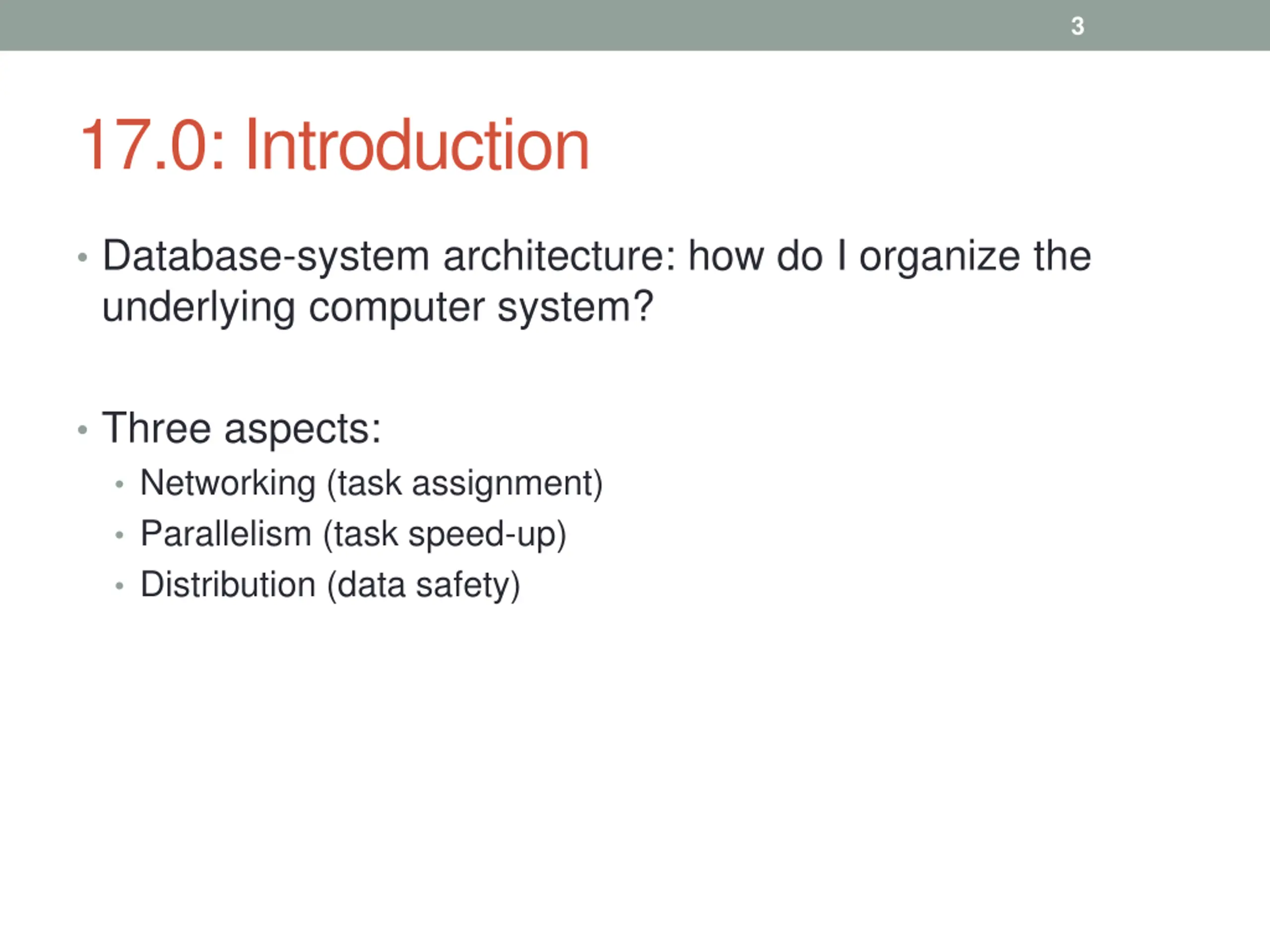 3

17.0: Introduction

• Database-system architecture: how do I organize the underlying computer system?

• Three aspects:
  • Networking (task assignment)
  • Parallelism (task speed-up)
  • Distribution (data safety)